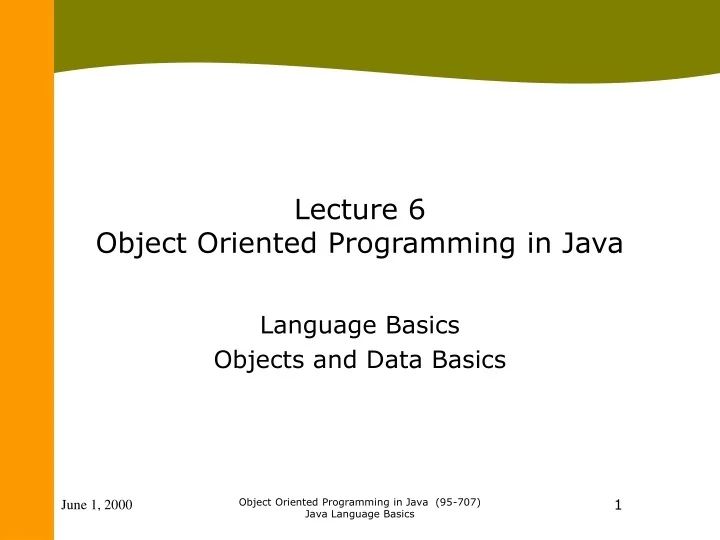 Lecture 6
Object Oriented Programming in Java

Language Basics
Objects and Data Basics

June 1, 2000

Object Oriented Programming in Java (95-707)
Java Language Basics

1